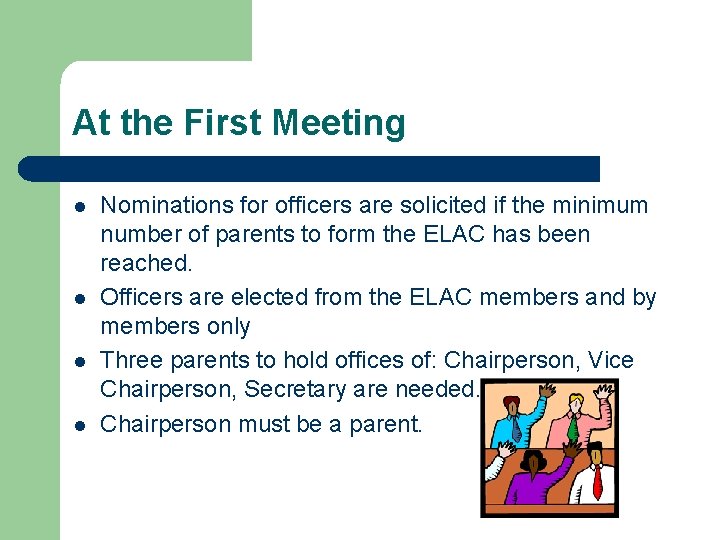 At the First Meeting

- Nominations for officers are solicited if the minimum number of parents to form the ELAC has been reached.
- Officers are elected from the ELAC members and by members only
- Three parents to hold offices of: Chairperson, Vice Chairperson, Secretary are needed.
- Chairperson must be a parent.